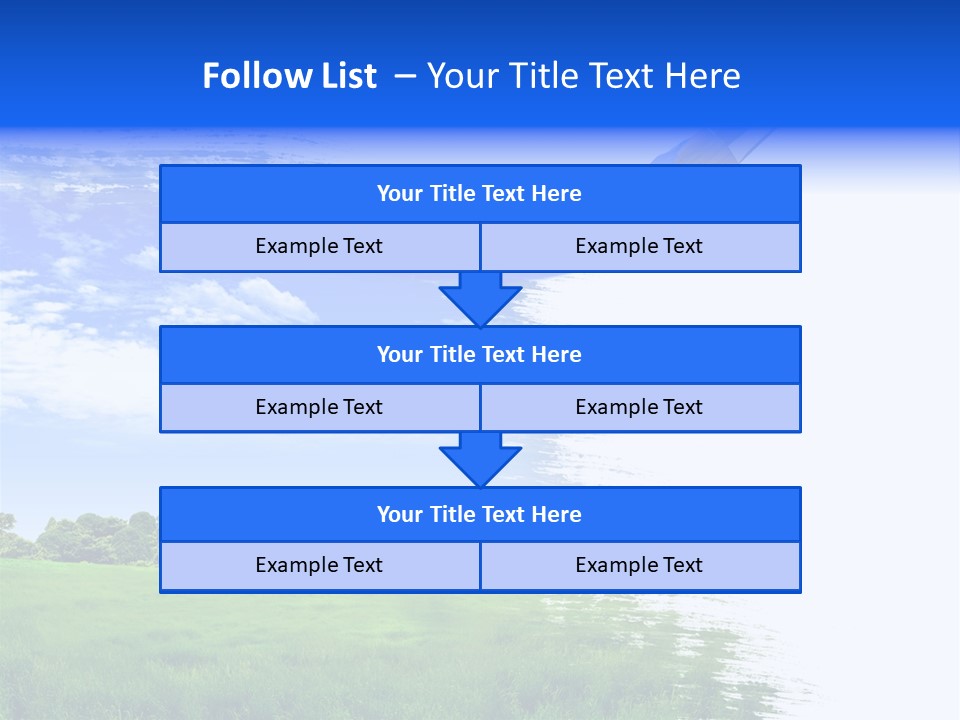 Follow List – Your Title Text Here

Your Title Text Here

Example Text

Example Text

Your Title Text Here

Example Text

Example Text

Your Title Text Here

Example Text

Example Text